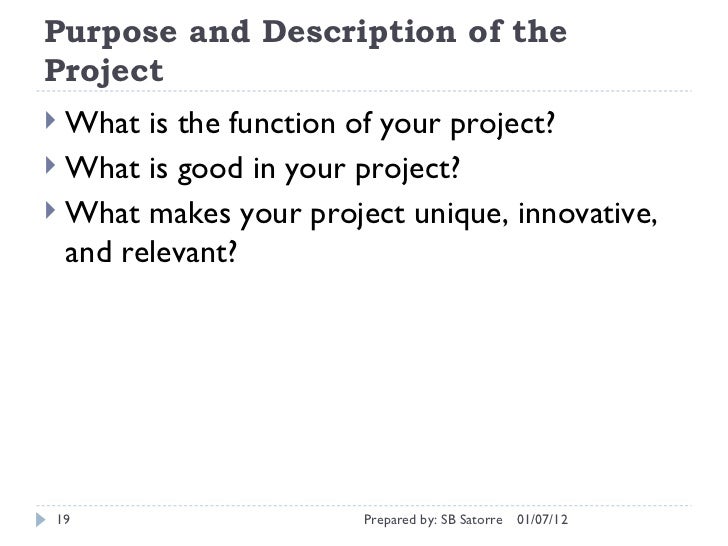 Purpose and Description of the Project

What is the function of your project?

What is good in your project?

What makes your project unique, innovative, and relevant?

19 Prepared by: SB Satorre 01/07/12